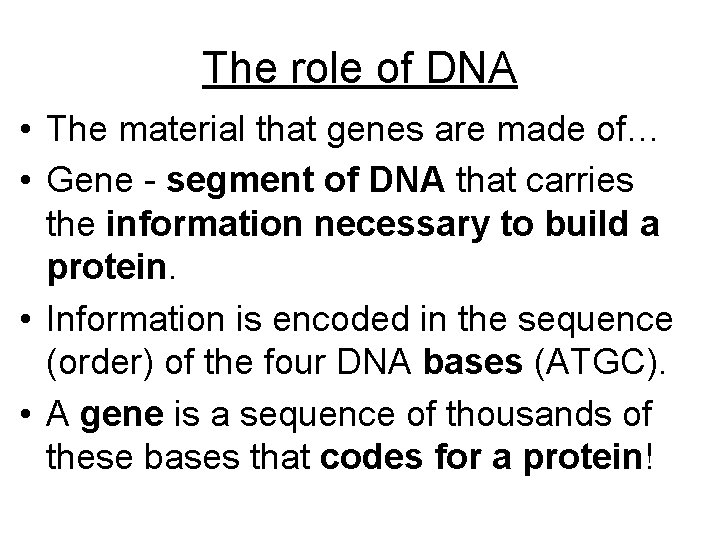 The role of DNA

• The material that genes are made of…

• Gene - segment of DNA that carries the information necessary to build a protein.

• Information is encoded in the sequence (order) of the four DNA bases (ATGC).

• A gene is a sequence of thousands of these bases that codes for a protein!